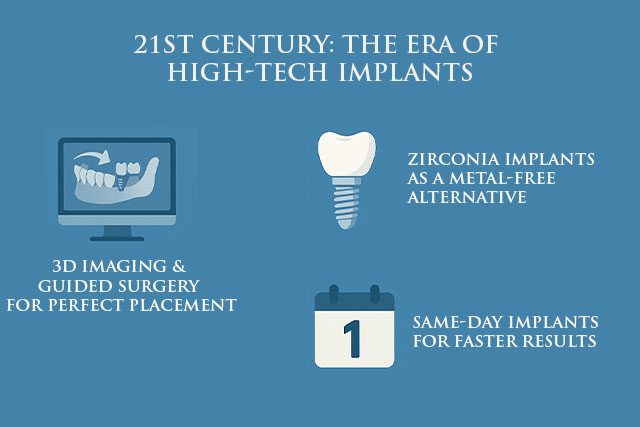 21ST CENTURY: THE ERA OF HIGH-TECH IMPLANTS

3D IMAGING & GUIDED SURGERY FOR PERFECT PLACEMENT

ZIRCONIA IMPLANTS AS A METAL-FREE ALTERNATIVE

1

SAME-DAY IMPLANTS FOR FASTER RESULTS